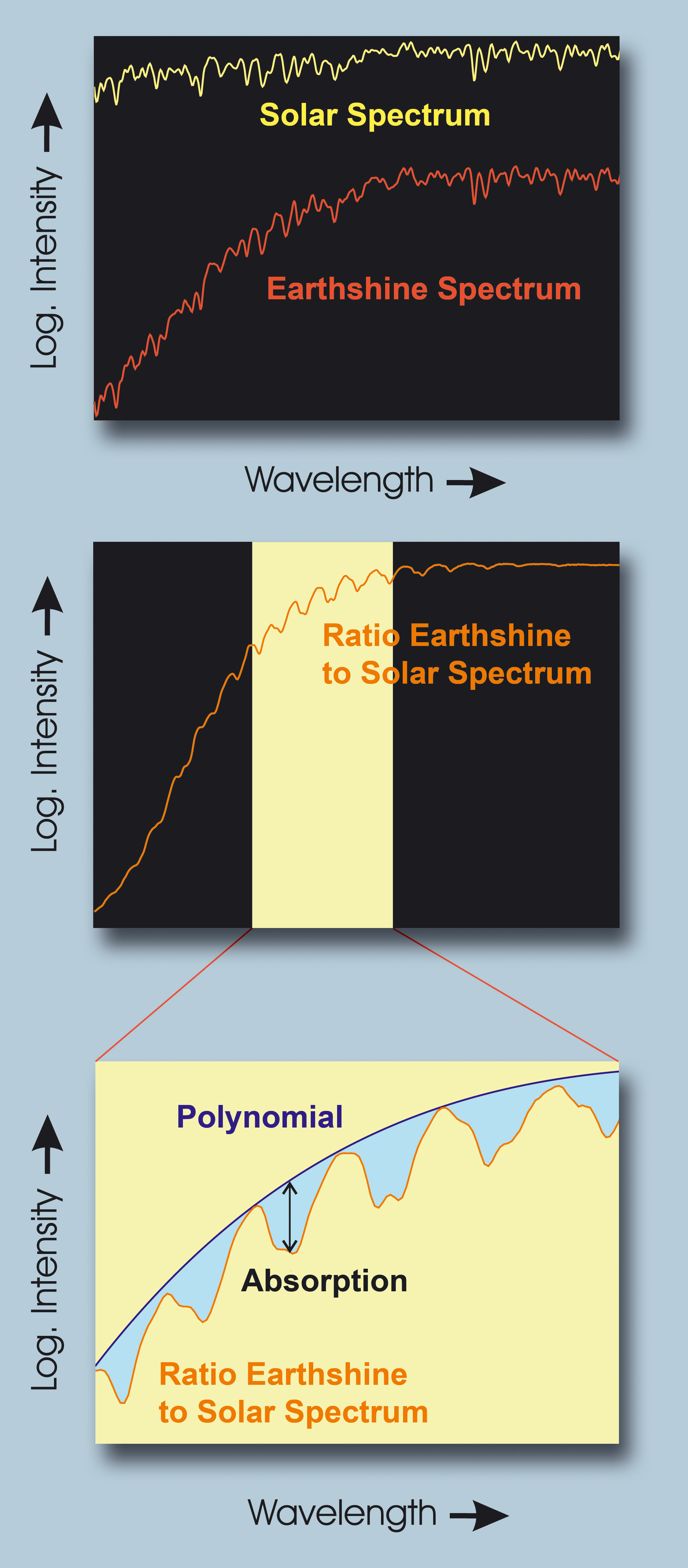 Log. Intensity

Solar Spectrum

Earthshine Spectrum

Wavelength

Log. Intensity

Ratio Earthshine to Solar Spectrum

Log. Intensity

Polynomial

Absorption

Ratio Earthshine to Solar Spectrum

Wavelength